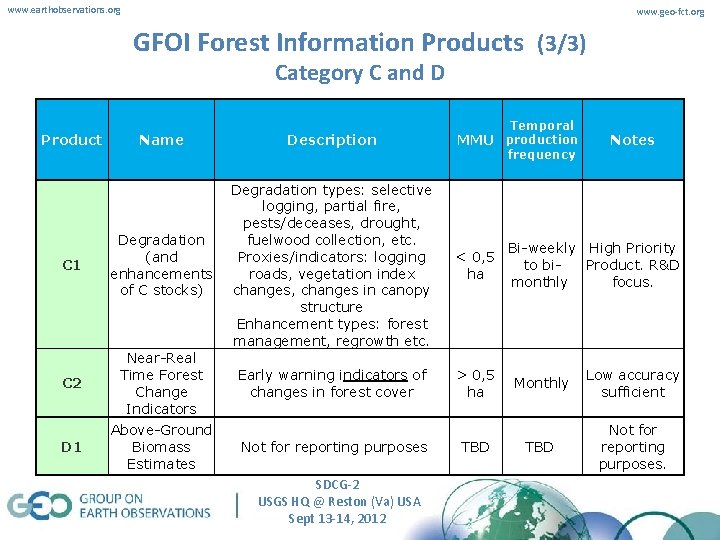 www.earthobservations.org

www.geo-fct.org

GFOI Forest Information Products (3/3)
Category C and D

| Product | Name | Description | MMU | Temporal production frequency | Notes |
|---|---|---|---|---|---|
| C1 | Degradation (and enhancements of C stocks) | Degradation types: selective logging, partial fire, pests/deceases, drought, fuelwood collection, etc. Proxies/indicators: logging roads, vegetation index changes, changes in canopy structure Enhancement types: forest management, regrowth etc. | < 0,5 ha | Bi-weekly to bi-monthly | High Priority Product. R&D focus. |
| C2 | Near-Real Time Forest Change Indicators | Early warning indicators of changes in forest cover | > 0,5 ha | Monthly | Low accuracy sufficient |
| D1 | Above-Ground Biomass Estimates | Not for reporting purposes | TBD | TBD | Not for reporting purposes. |

GEO GROUP ON EARTH OBSERVATIONS

SDCG-2
USGS HQ @ Reston (Va) USA
Sept 13-14, 2012